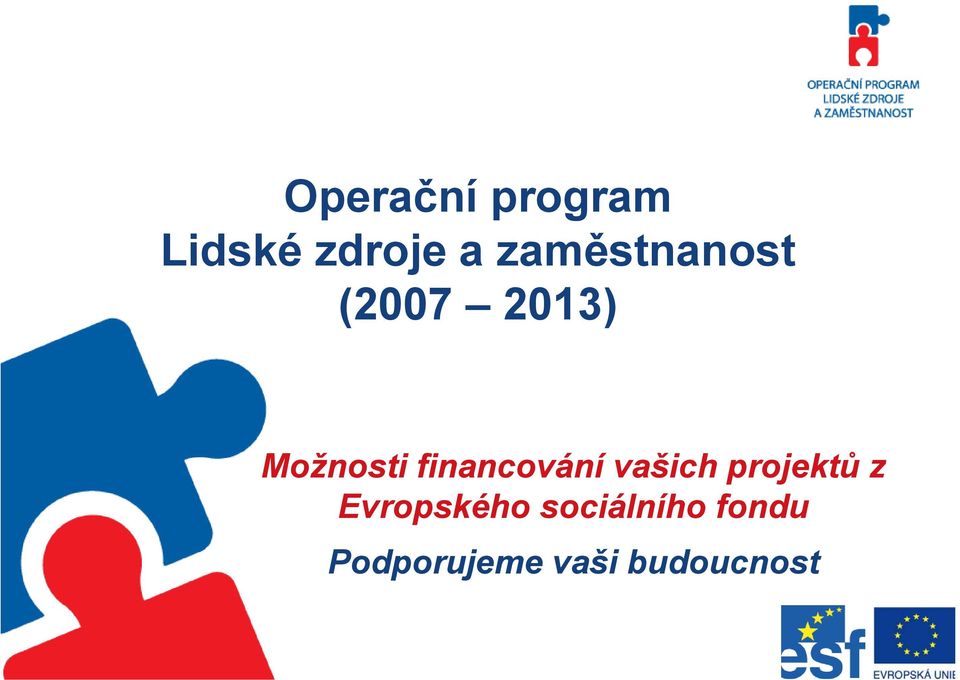 OPERAČNÍ PROGRAM
LIDSKÉ ZDROJE
A ZAMĚSTNANOST

Operační program
Lidské zdroje a zaměstnanost
(2007 – 2013)

Možnosti financování vašich projektů z Evropského sociálního fondu

Podporujeme vaši budoucnost

esf

EVROPSKÁ UNIE